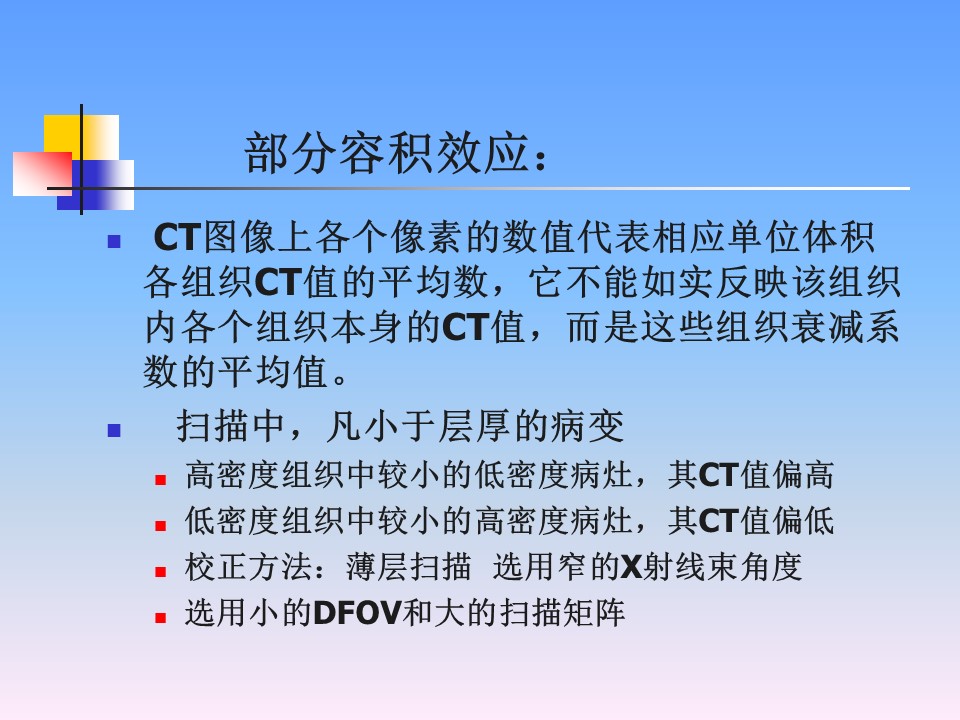 部分容积效应：

CT图像上各个像素的数值代表相应单位体积各组织CT值的平均数，它不能如实反映该组织内各个组织本身的CT值，而是这些组织衰减系数的平均值。

扫描中，凡小于层厚的病变

高密度组织中较小的低密度病灶，其CT值偏高

低密度组织中较小的高密度病灶，其CT值偏低

校正方法：薄层扫描 选用窄的X射线束角度

选用小的DFOV和大的扫描矩阵